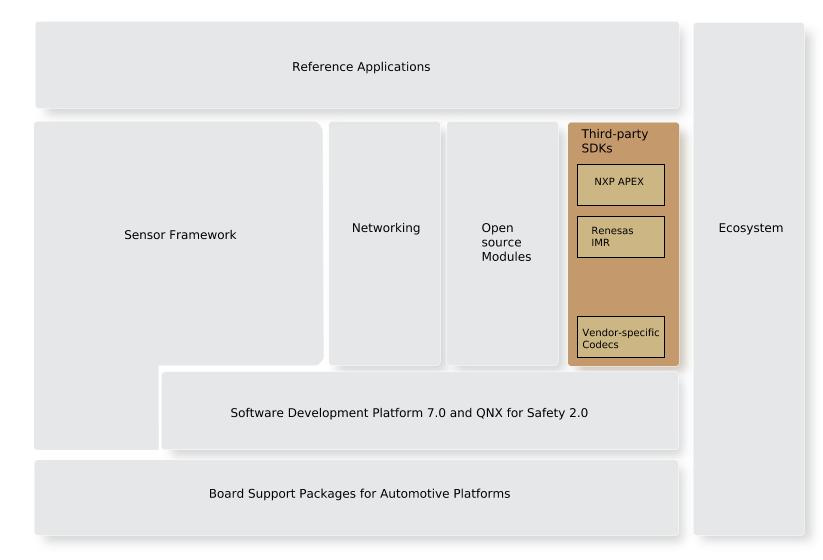 Reference Applications

Sensor Framework

Networking

Open source Modules

Third-party SDKs

NXP APEX

Renesas IMR

Vendor-specific Codecs

Ecosystem

Software Development Platform 7.0 and QNX for Safety 2.0

Board Support Packages for Automotive Platforms